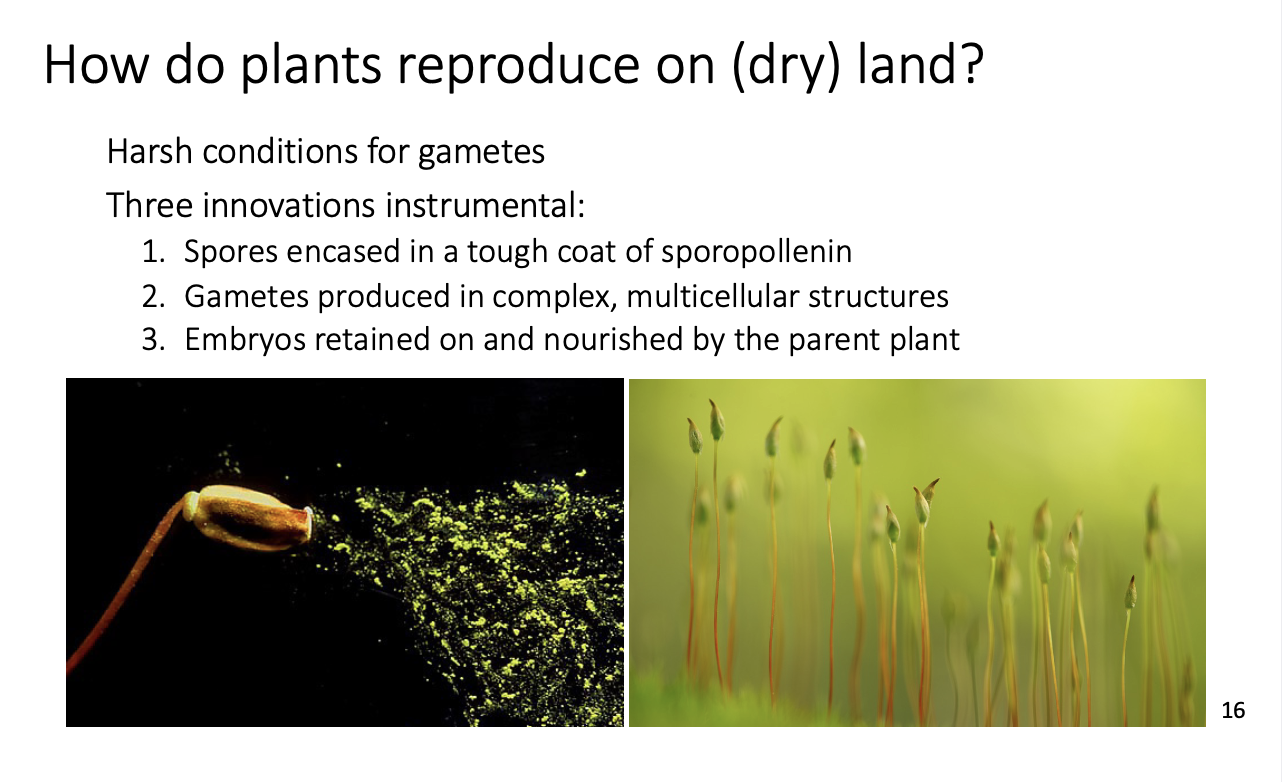 How do plants reproduce on (dry) land?

Harsh conditions for gametes

Three innovations instrumental:

1. Spores encased in a tough coat of sporopollenin
2. Gametes produced in complex, multicellular structures
3. Embryos retained on and nourished by the parent plant

16